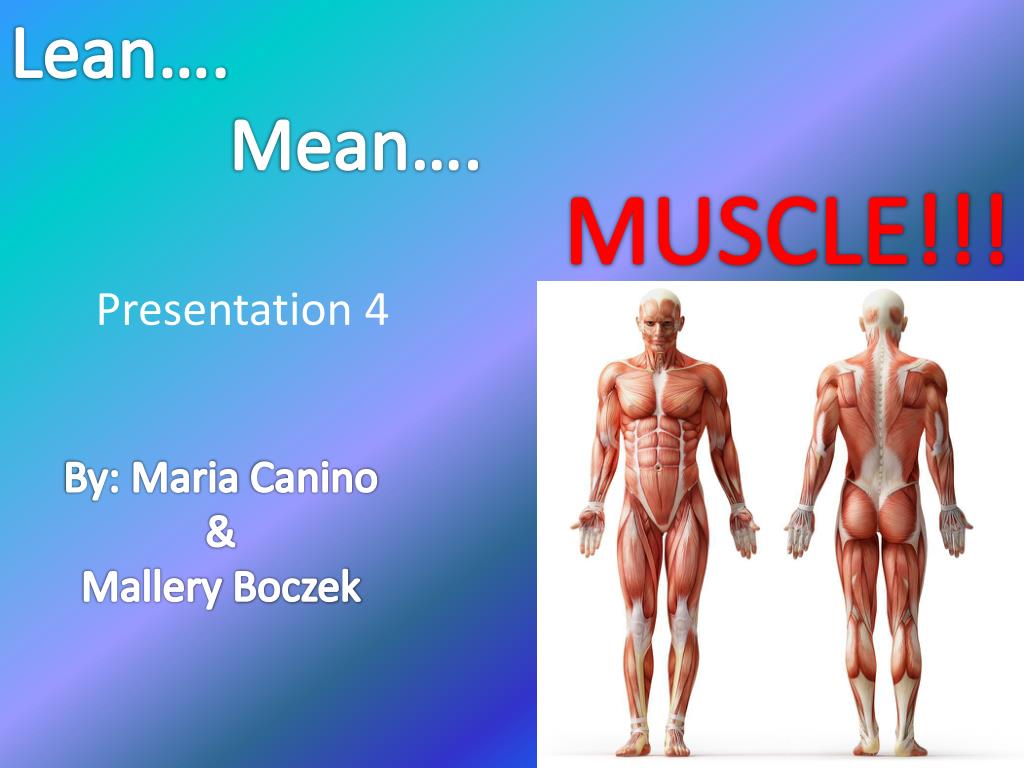 Lean….

Mean….

MUSCLE!!!

Presentation 4

By: Maria Canino
&
Mallery Boczek